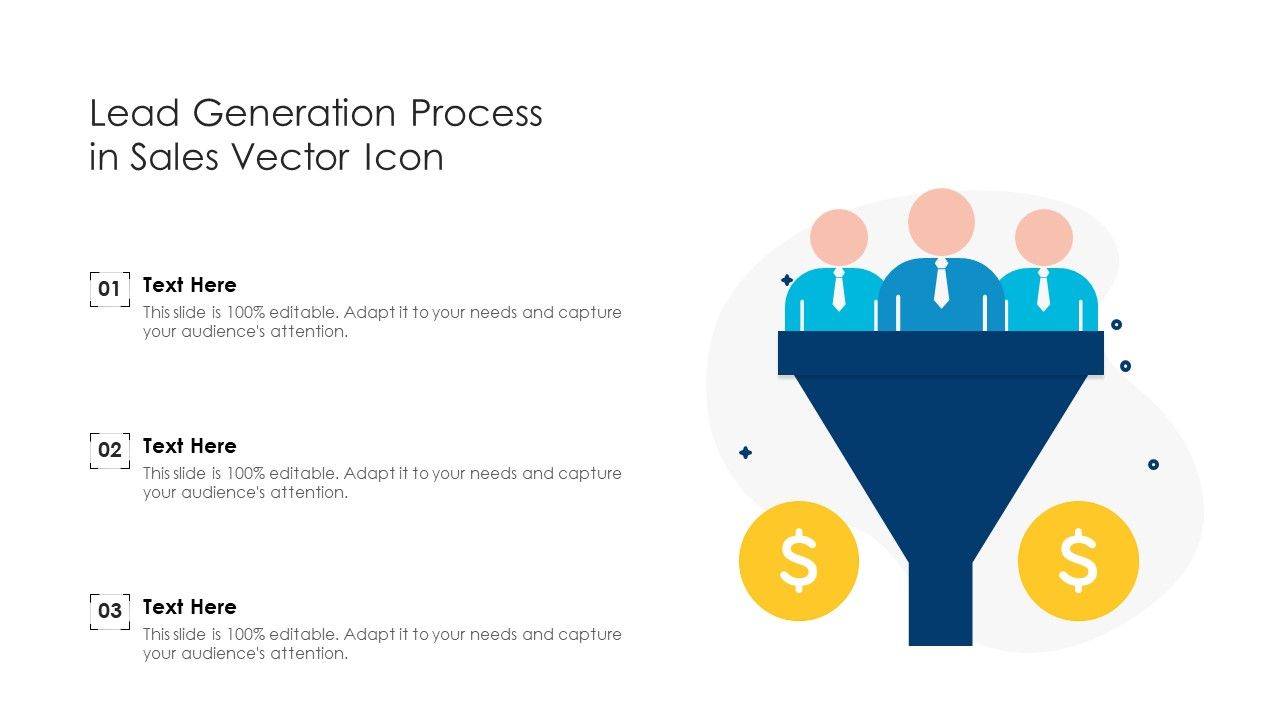 Lead Generation Process in Sales Vector Icon

01
Text Here
This slide is 100% editable. Adapt it to your needs and capture your audience's attention.

02
Text Here
This slide is 100% editable. Adapt it to your needs and capture your audience's attention.

03
Text Here
This slide is 100% editable. Adapt it to your needs and capture your audience's attention.

$

$